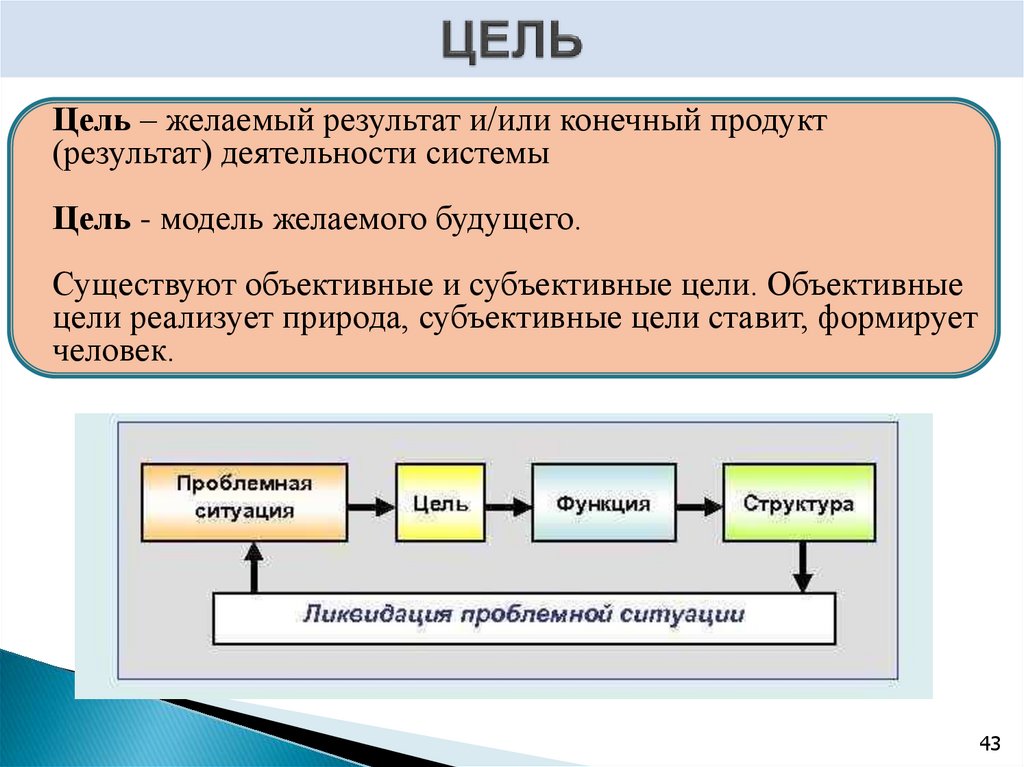 ЦЕЛЬ

Цель – желаемый результат и/или конечный продукт (результат) деятельности системы

Цель - модель желаемого будущего.

Существуют объективные и субъективные цели. Объективные цели реализует природа, субъективные цели ставит, формирует человек.

Проблемная ситуация

Цель

Функция

Структура

Ликвидация проблемной ситуации

43